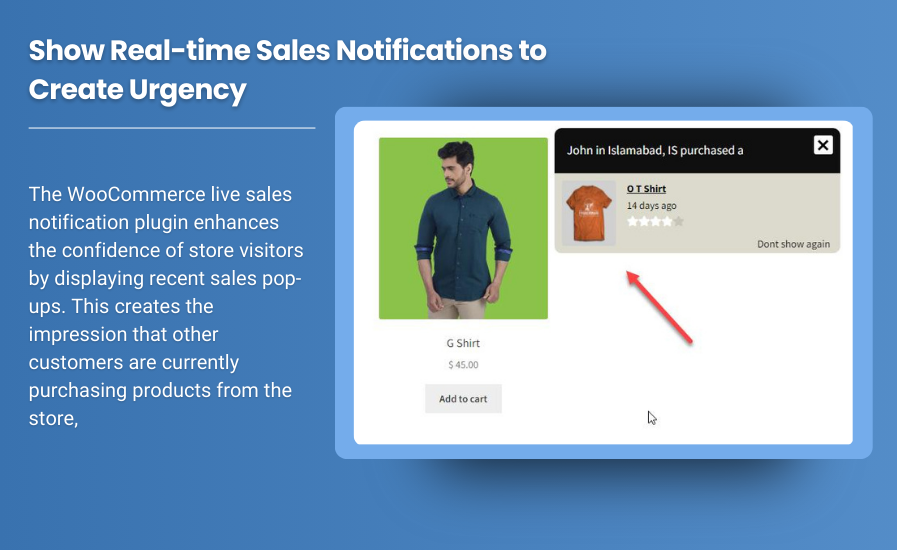 Show Real-time Sales Notifications to Create Urgency

The WooCommerce live sales notification plugin enhances the confidence of store visitors by displaying recent sales pop-ups. This creates the impression that other customers are currently purchasing products from the store,

G Shirt

$ 45.00

Add to cart

John in Islamabad, IS purchased a

O T Shirt

14 days ago

Dont show again